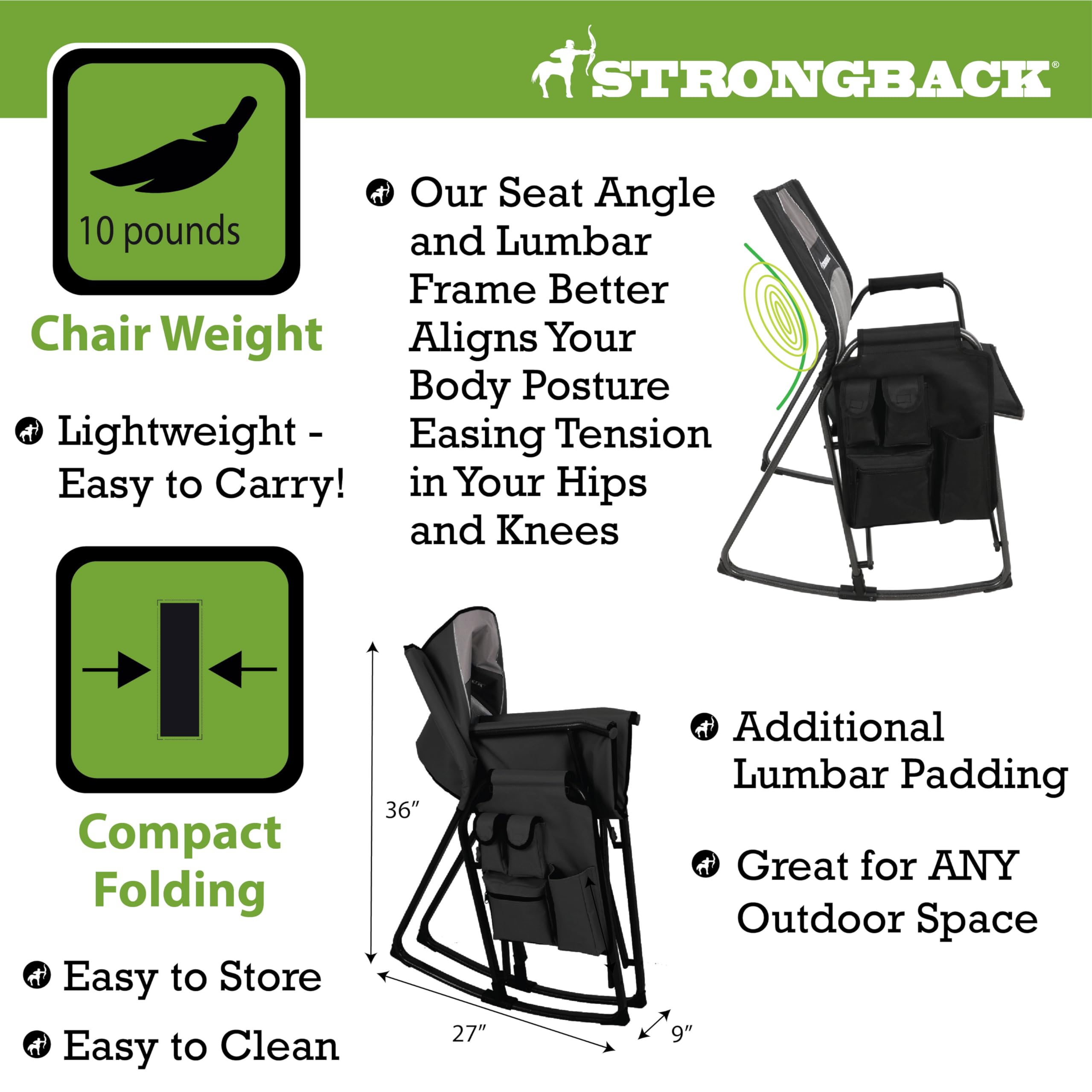 STRONGBACK®

10 pounds

Chair Weight

Lightweight - Easy to Carry!

Our Seat Angle and Lumbar Frame Better Aligns Your Body Posture Easing Tension in Your Hips and Knees

Compact Folding

Easy to Store

Easy to Clean

36″

27″

9″

Additional Lumbar Padding

Great for ANY Outdoor Space